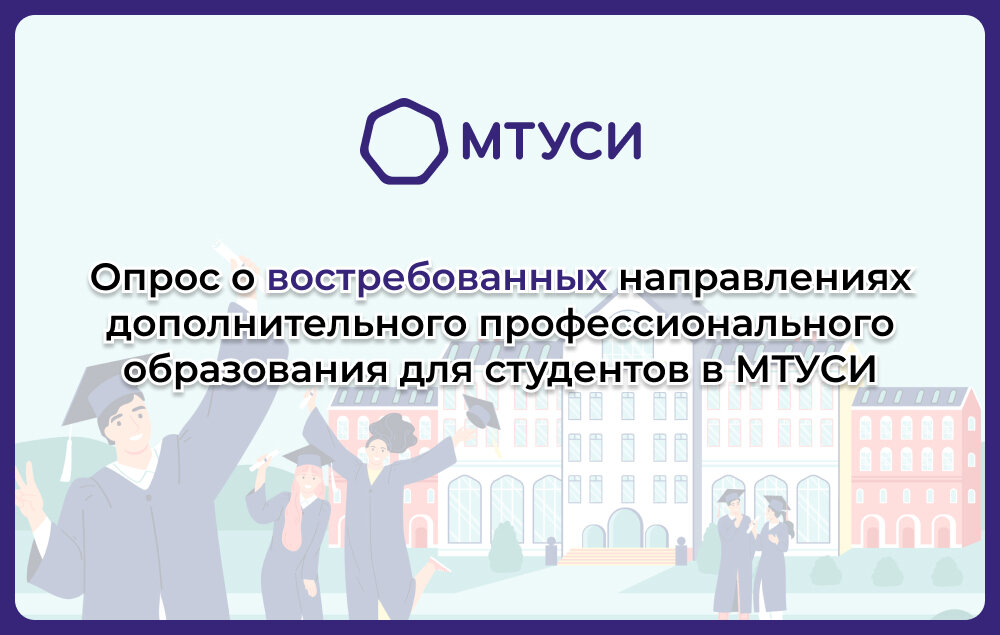 МТУСИ

Опрос о востребованных направлениях дополнительного профессионального образования для студентов в МТУСИ